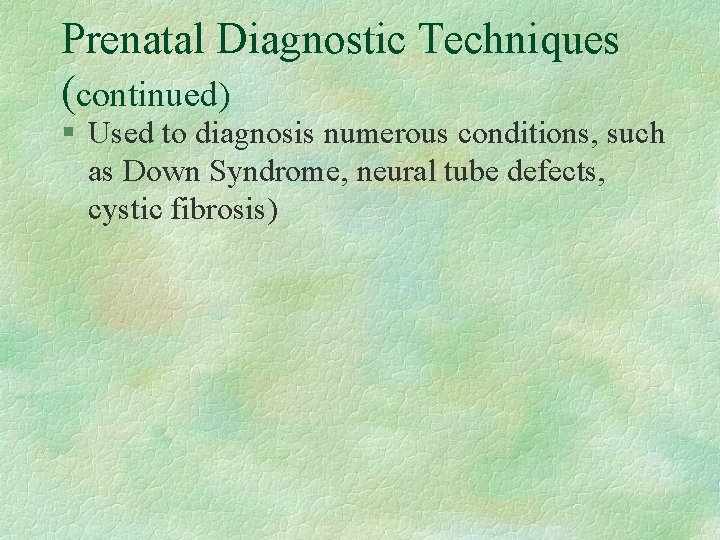 Prenatal Diagnostic Techniques (continued)

§ Used to diagnosis numerous conditions, such as Down Syndrome, neural tube defects, cystic fibrosis)